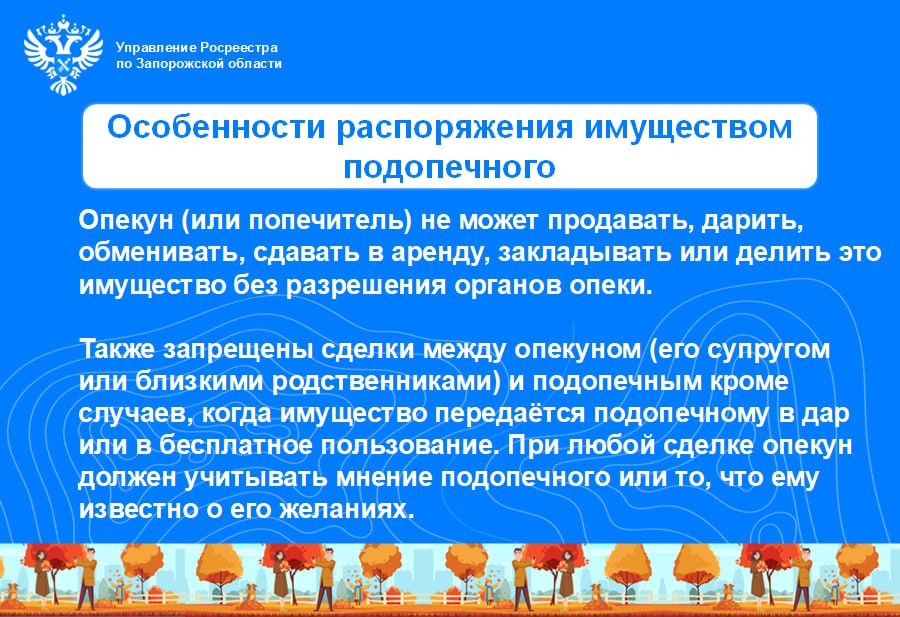 Управление Росреестра
по Запорожской области

Особенности распоряжения имуществом подопечного

Опекун (или попечитель) не может продавать, дарить, обменивать, сдавать в аренду, закладывать или делить это имущество без разрешения органов опеки.

Также запрещены сделки между опекуном (его супругом или близкими родственниками) и подопечным кроме случаев, когда имущество передаётся подопечному в дар или в бесплатное пользование. При любой сделке опекун должен учитывать мнение подопечного или то, что ему известно о его желаниях.